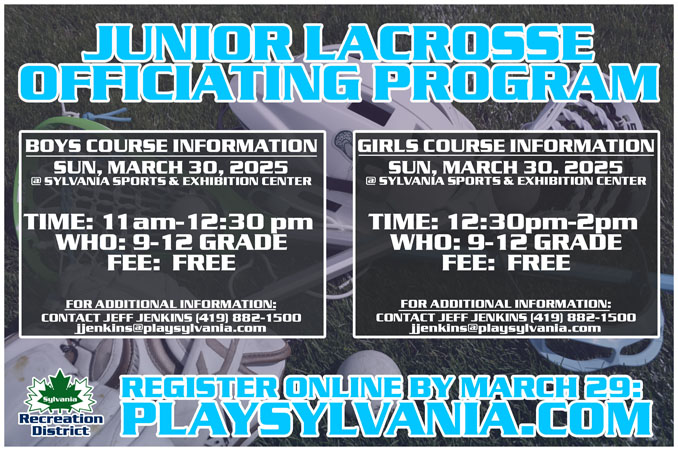 JUNIOR LACROSSE OFFICIATING PROGRAM

BOYS COURSE INFORMATION
SUN, MARCH 30, 2025
@ SYLVANIA SPORTS & EXHIBITION CENTER

TIME: 11am-12:30 pm
WHO: 9-12 GRADE
FEE: FREE

FOR ADDITIONAL INFORMATION:
CONTACT JEFF JENKINS (419) 882-1500
jjenkins@playsylvania.com

GIRLS COURSE INFORMATION
SUN, MARCH 30. 2025
@ SYLVANIA SPORTS & EXHIBITION CENTER

TIME: 12:30pm-2pm
WHO: 9-12 GRADE
FEE: FREE

FOR ADDITIONAL INFORMATION:
CONTACT JEFF JENKINS (419) 882-1500
jjenkins@playsylvania.com

Sylvania
Recreation District

REGISTER ONLINE BY MARCH 29:
PLAYSYLVANIA.COM